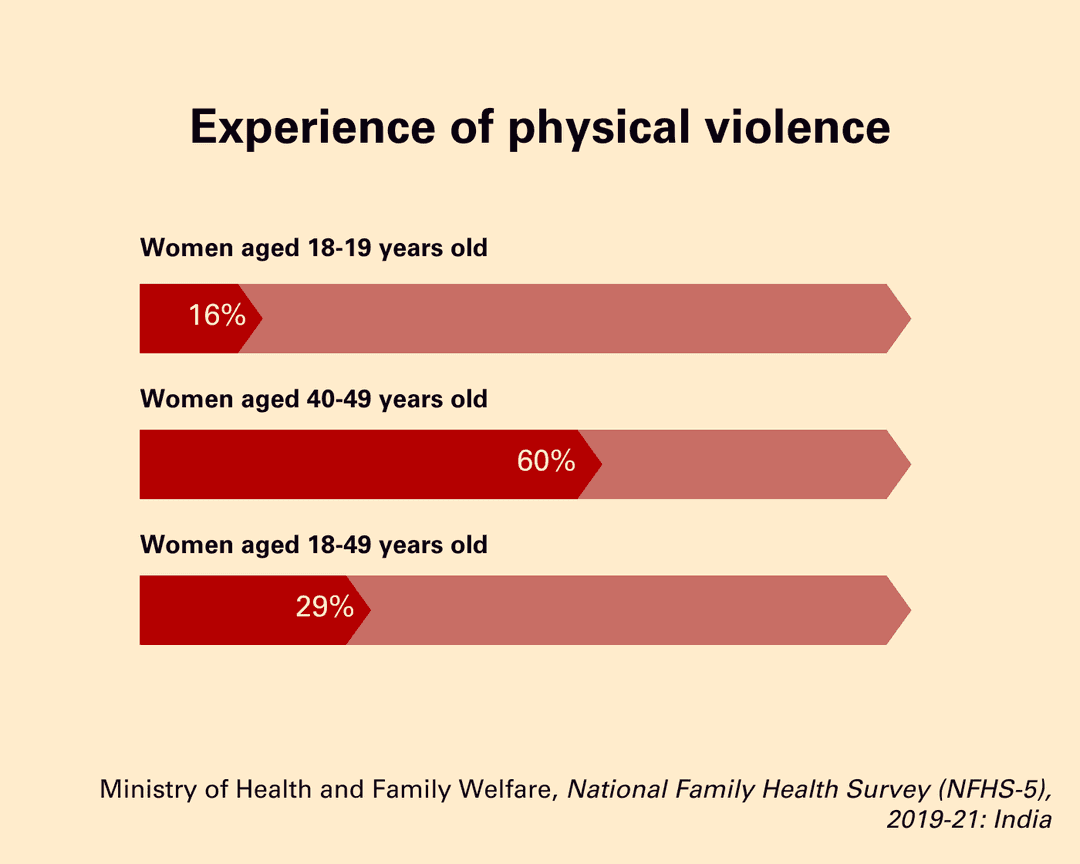 Experience of physical violence

Women aged 18-19 years old

16%

Women aged 40-49 years old

60%

Women aged 18-49 years old

29%

Ministry of Health and Family Welfare, National Family Health Survey (NFHS-5), 2019-21: India